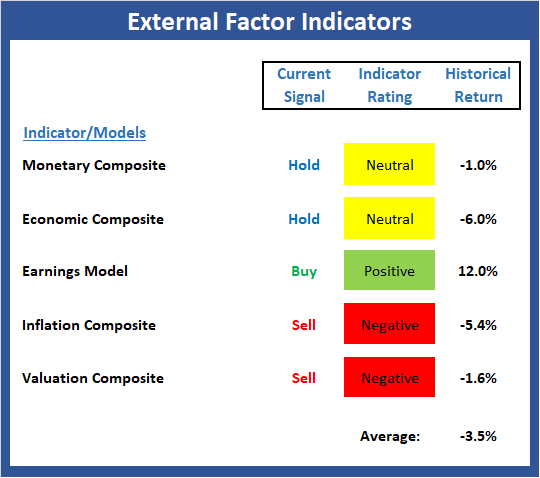 External Factor Indicators

| Indicator/Models | Current Signal | Indicator Rating | Historical Return |
|---|---|---|---|
| Monetary Composite | Hold | Neutral | -1.0% |
| Economic Composite | Hold | Neutral | -6.0% |
| Earnings Model | Buy | Positive | 12.0% |
| Inflation Composite | Sell | Negative | -5.4% |
| Valuation Composite | Sell | Negative | -1.6% |
| | | Average: | -3.5% |